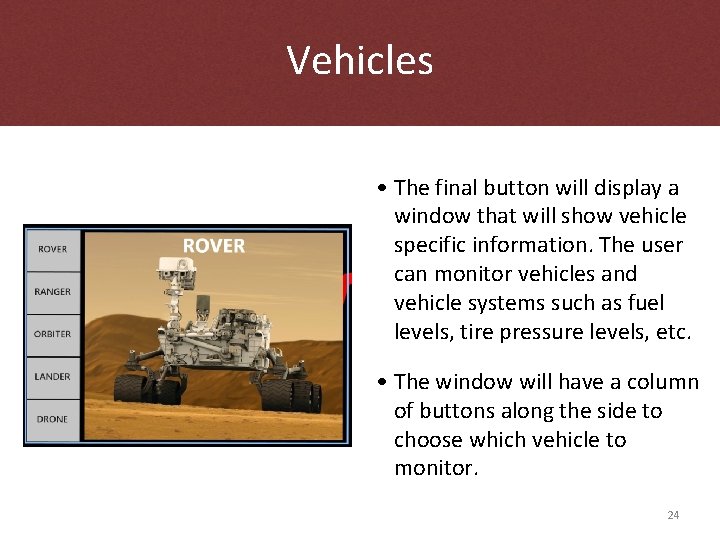 Vehicles

ROVER
RANGER
ORBITER
LANDER
DRONE

ROVER

• The final button will display a window that will show vehicle specific information. The user can monitor vehicles and vehicle systems such as fuel levels, tire pressure levels, etc.

• The window will have a column of buttons along the side to choose which vehicle to monitor.

24